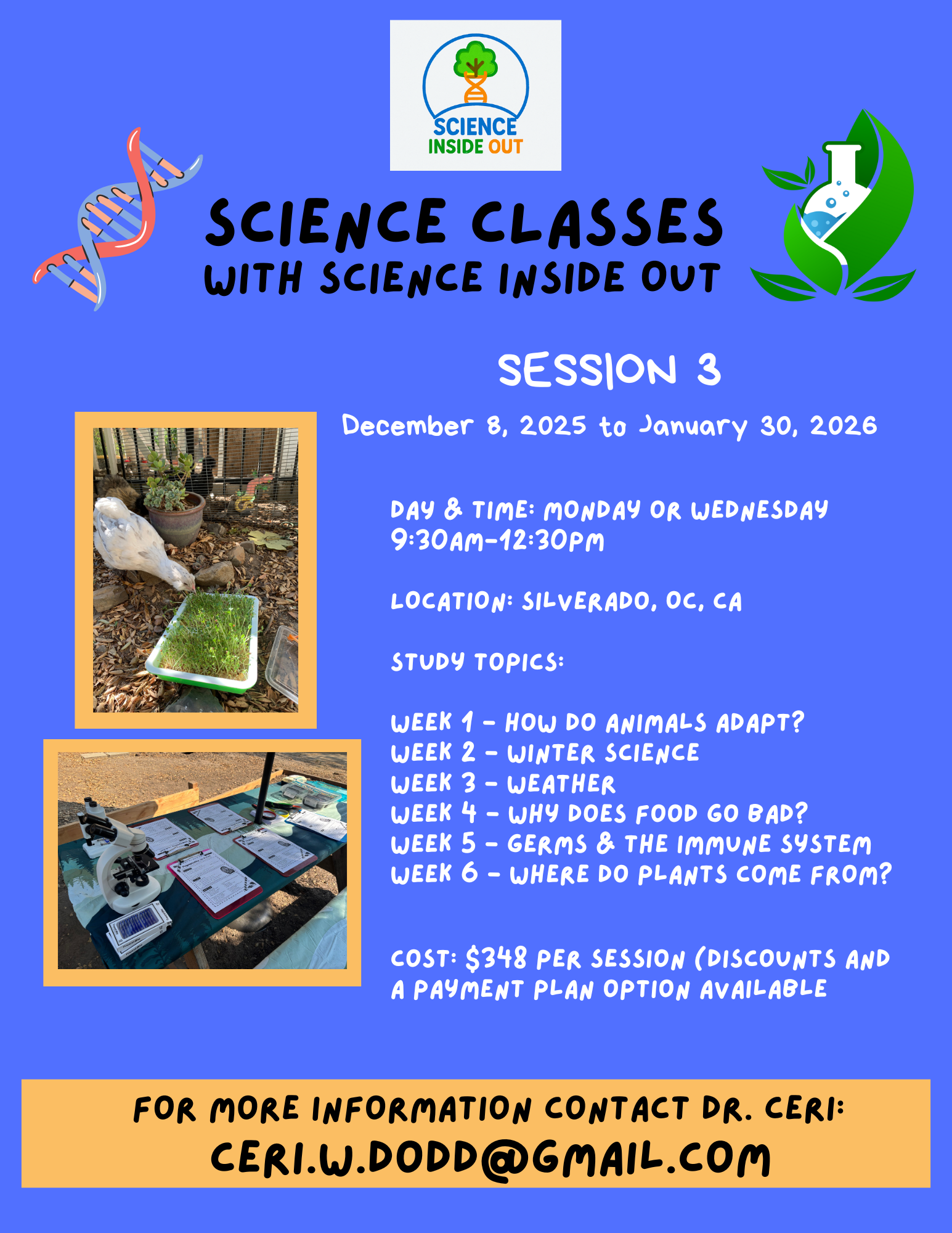 SCIENCE
INSIDE OUT

SCIENCE CLASSES
WITH SCIENCE INSIDE OUT

SESSION 3

December 8, 2025 to January 30, 2026

DAY & TIME: MONDAY OR WEDNESDAY
9:30AM-12:30PM

LOCATION: SILVERADO, OC, CA

STUDY TOPICS:

WEEK 1 - HOW DO ANIMALS ADAPT?
WEEK 2 - WINTER SCIENCE
WEEK 3 - WEATHER
WEEK 4 - WHY DOES FOOD GO BAD?
WEEK 5 - GERMS & THE IMMUNE SYSTEM
WEEK 6 - WHERE DO PLANTS COME FROM?

COST: $348 PER SESSION (DISCOUNTS AND A PAYMENT PLAN OPTION AVAILABLE

FOR MORE INFORMATION CONTACT DR. CERI:
CERI.W.DODD@GMAIL.COM